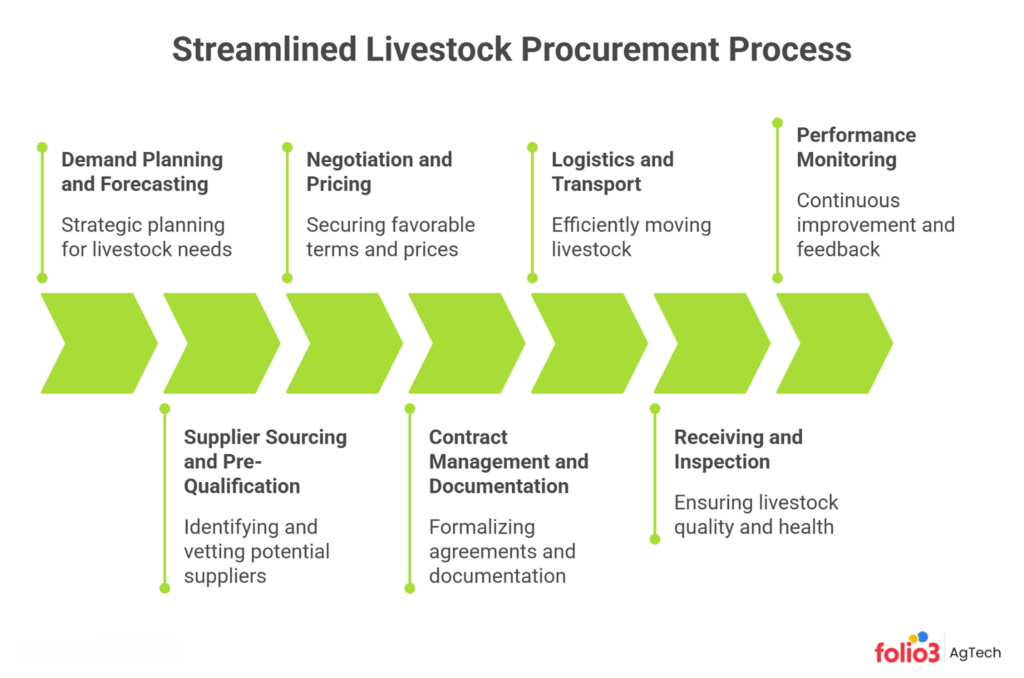 Streamlined Livestock Procurement Process

Demand Planning and Forecasting

Strategic planning for livestock needs

Negotiation and Pricing

Securing favorable terms and prices

Logistics and Transport

Efficiently moving livestock

Performance Monitoring

Continuous improvement and feedback

Supplier Sourcing and Pre-Qualification

Identifying and vetting potential suppliers

Contract Management and Documentation

Formalizing agreements and documentation

Receiving and Inspection

Ensuring livestock quality and health

folio3 AgTech